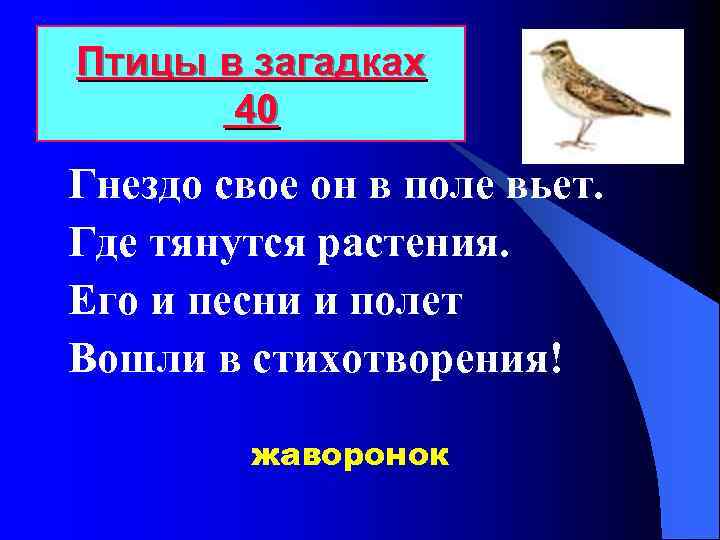 Птицы в загадках
40

Гнездо свое он в поле вьет.
Где тянутся растения.
Его и песни и полет
Вошли в стихотворения!

жаворонок